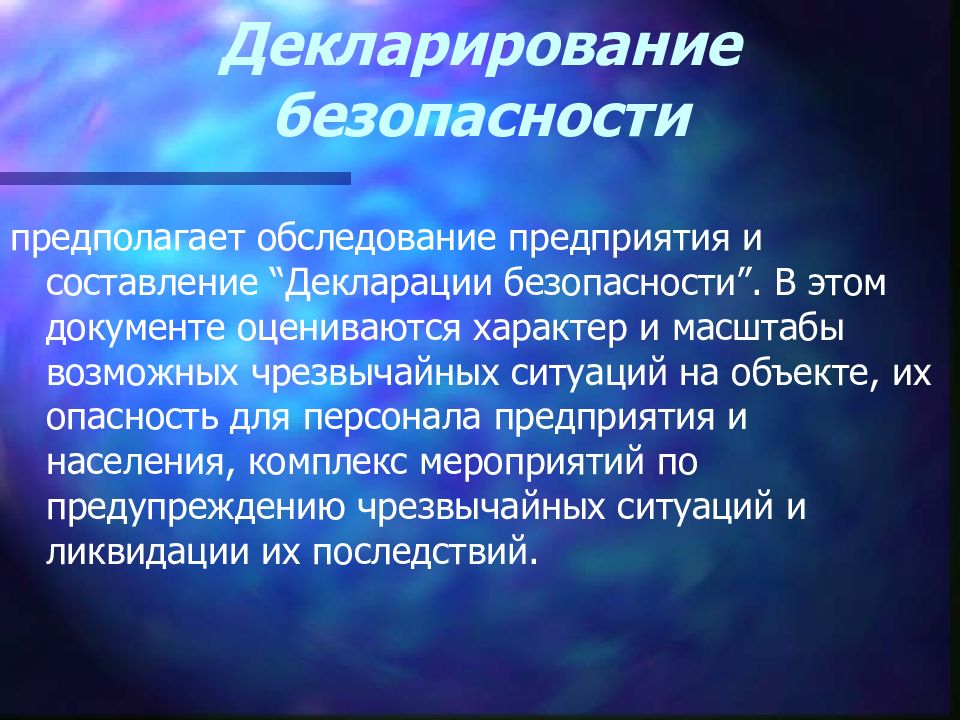 Декларирование безопасности

предполагает обследование предприятия и составление “Декларации безопасности”. В этом документе оцениваются характер и масштабы возможных чрезвычайных ситуаций на объекте, их опасность для персонала предприятия и населения, комплекс мероприятий по предупреждению чрезвычайных ситуаций и ликвидации их последствий.